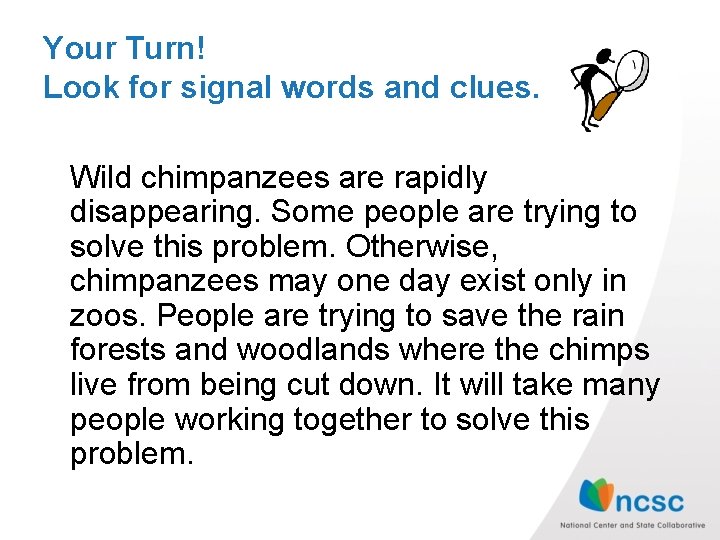 Your Turn!
Look for signal words and clues.

Wild chimpanzees are rapidly disappearing. Some people are trying to solve this problem. Otherwise, chimpanzees may one day exist only in zoos. People are trying to save the rain forests and woodlands where the chimps live from being cut down. It will take many people working together to solve this problem.

ncsc
National Center and State Collaborative